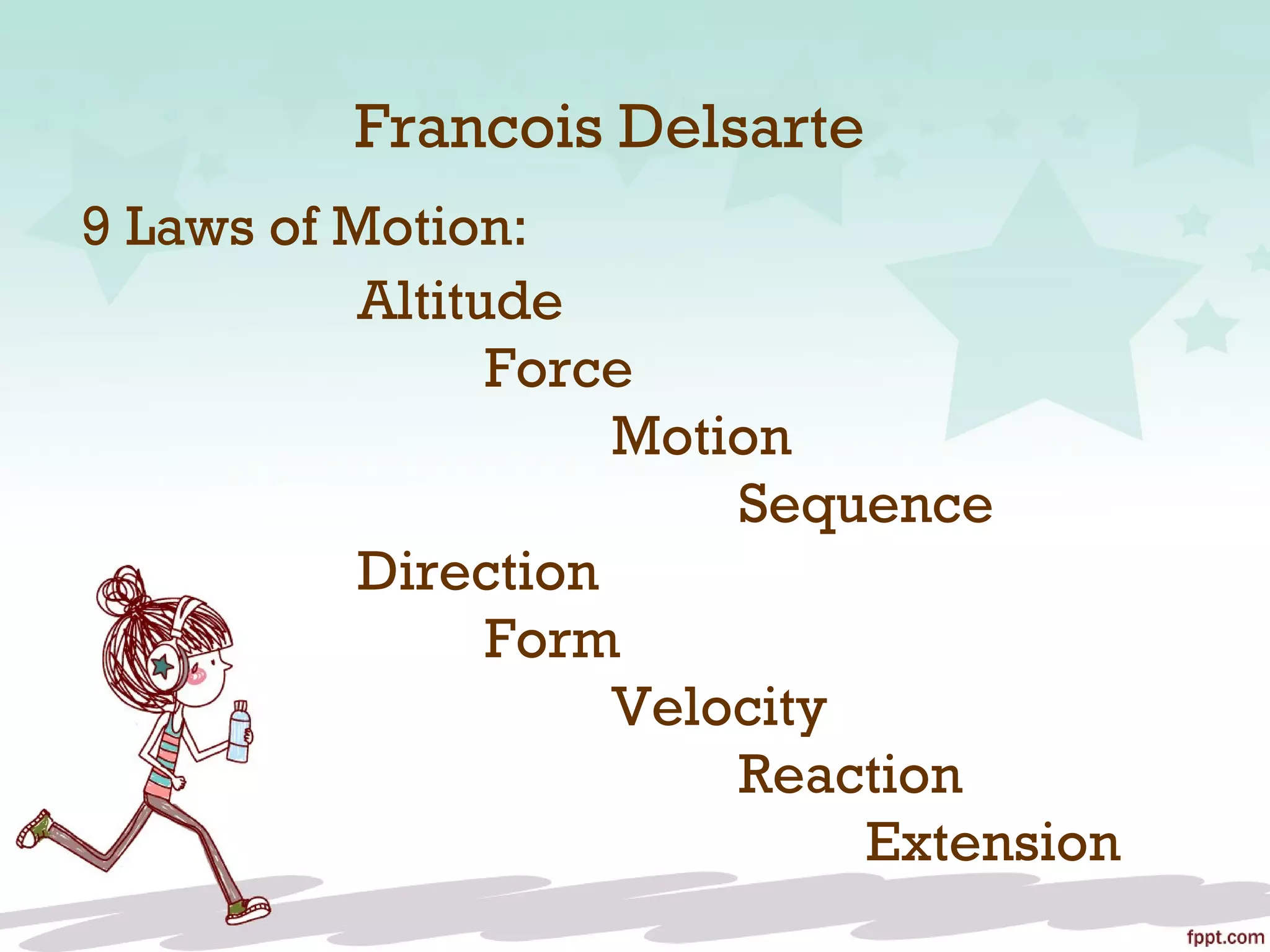 Francois Delsarte

9 Laws of Motion:

Altitude

Force

Motion

Sequence

Direction

Form

Velocity

Reaction

Extension

fppt.com